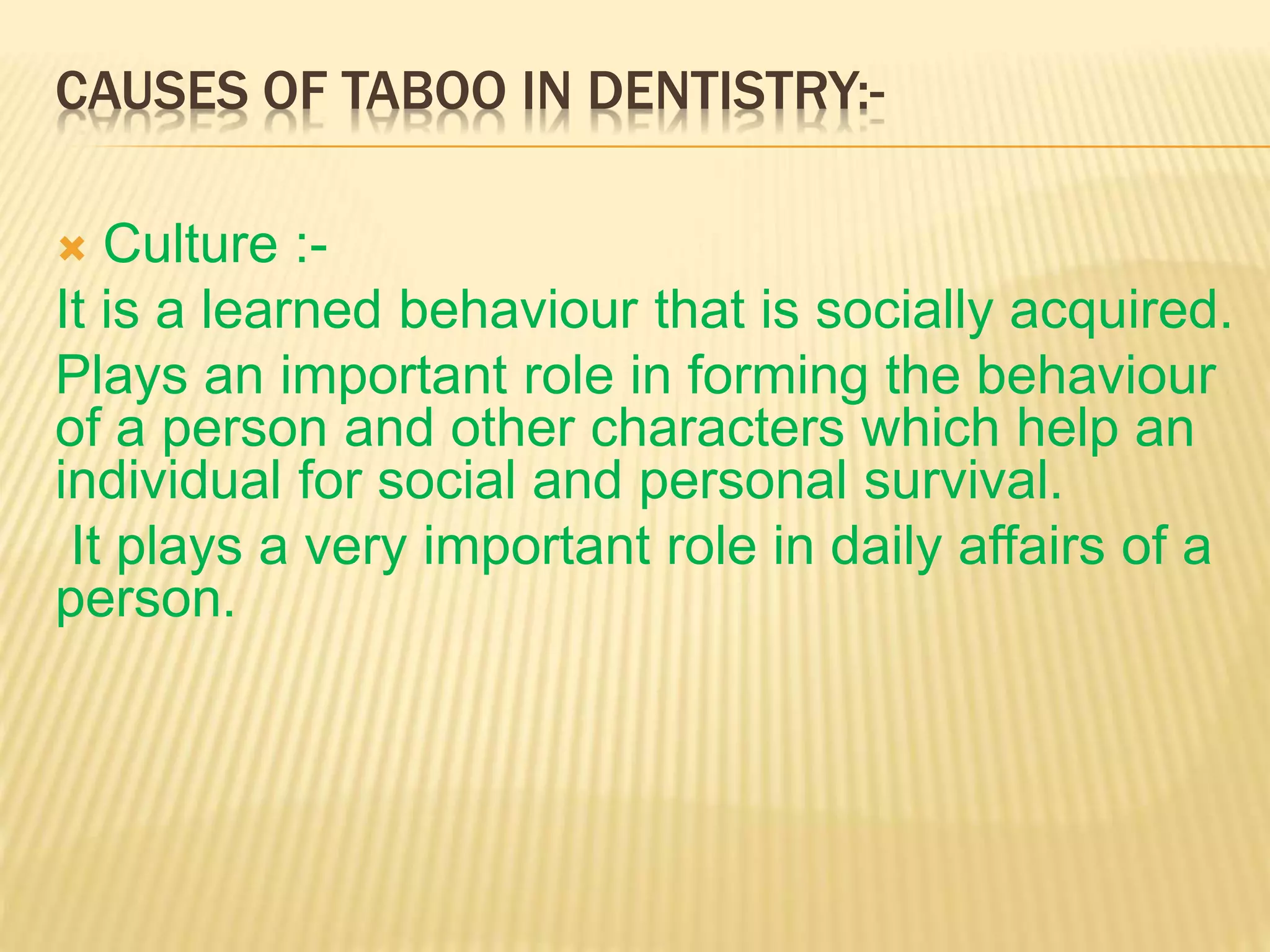 CAUSES OF TABOO IN DENTISTRY:-

Culture :-

It is a learned behaviour that is socially acquired.

Plays an important role in forming the behaviour of a person and other characters which help an individual for social and personal survival.

It plays a very important role in daily affairs of a person.